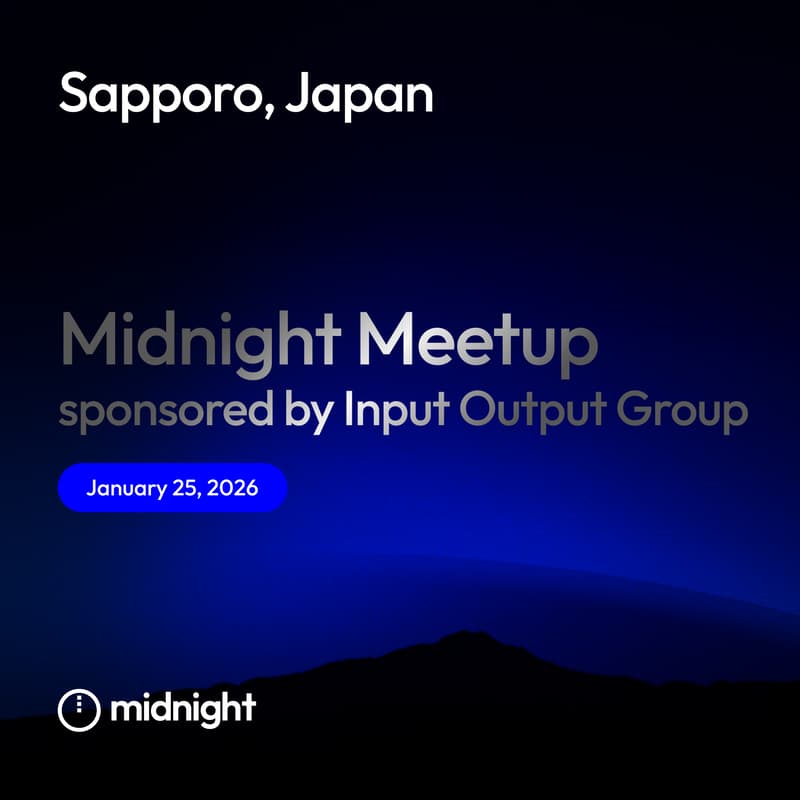 Sapporo, Japan

Midnight Meetup
sponsored by Input Output Group

January 25, 2026

midnight